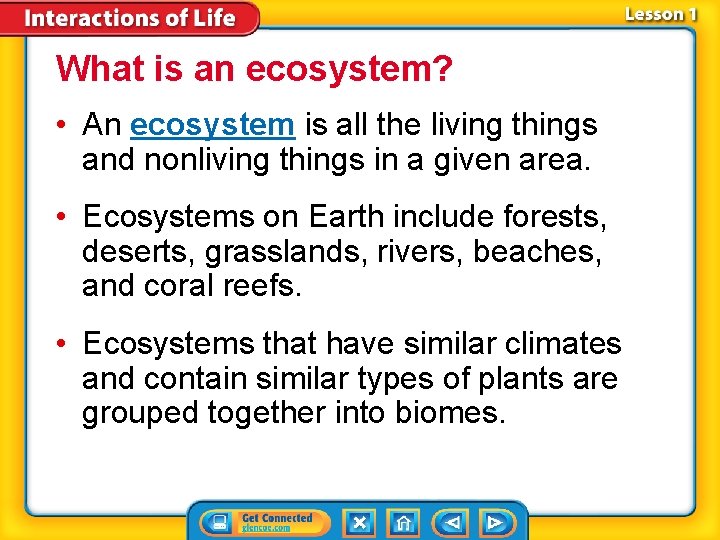 Interactions of Life

Lesson 1

What is an ecosystem?

• An ecosystem is all the living things and nonliving things in a given area.

• Ecosystems on Earth include forests, deserts, grasslands, rivers, beaches, and coral reefs.

• Ecosystems that have similar climates and contain similar types of plants are grouped together into biomes.

Get Connected
glencoe.com